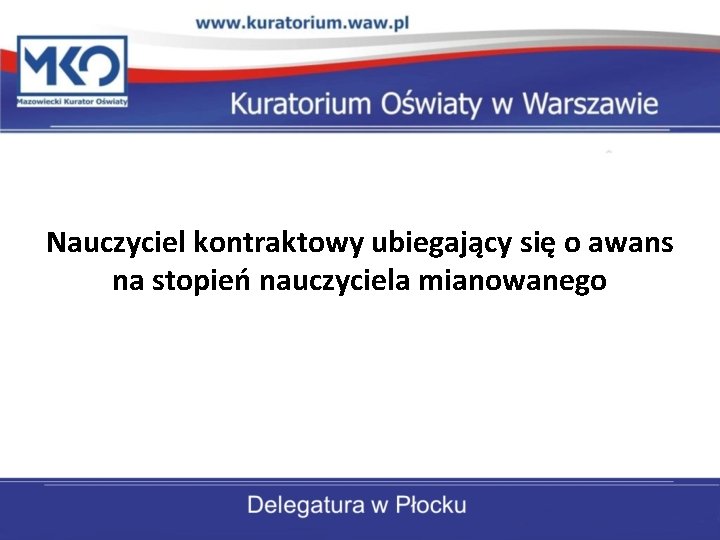 www.kuratorium.waw.pl

MKO
Mazowiecki Kurator Oświaty

Kuratorium Oświaty w Warszawie

Nauczyciel kontraktowy ubiegający się o awans na stopień nauczyciela mianowanego

Delegatura w Płocku